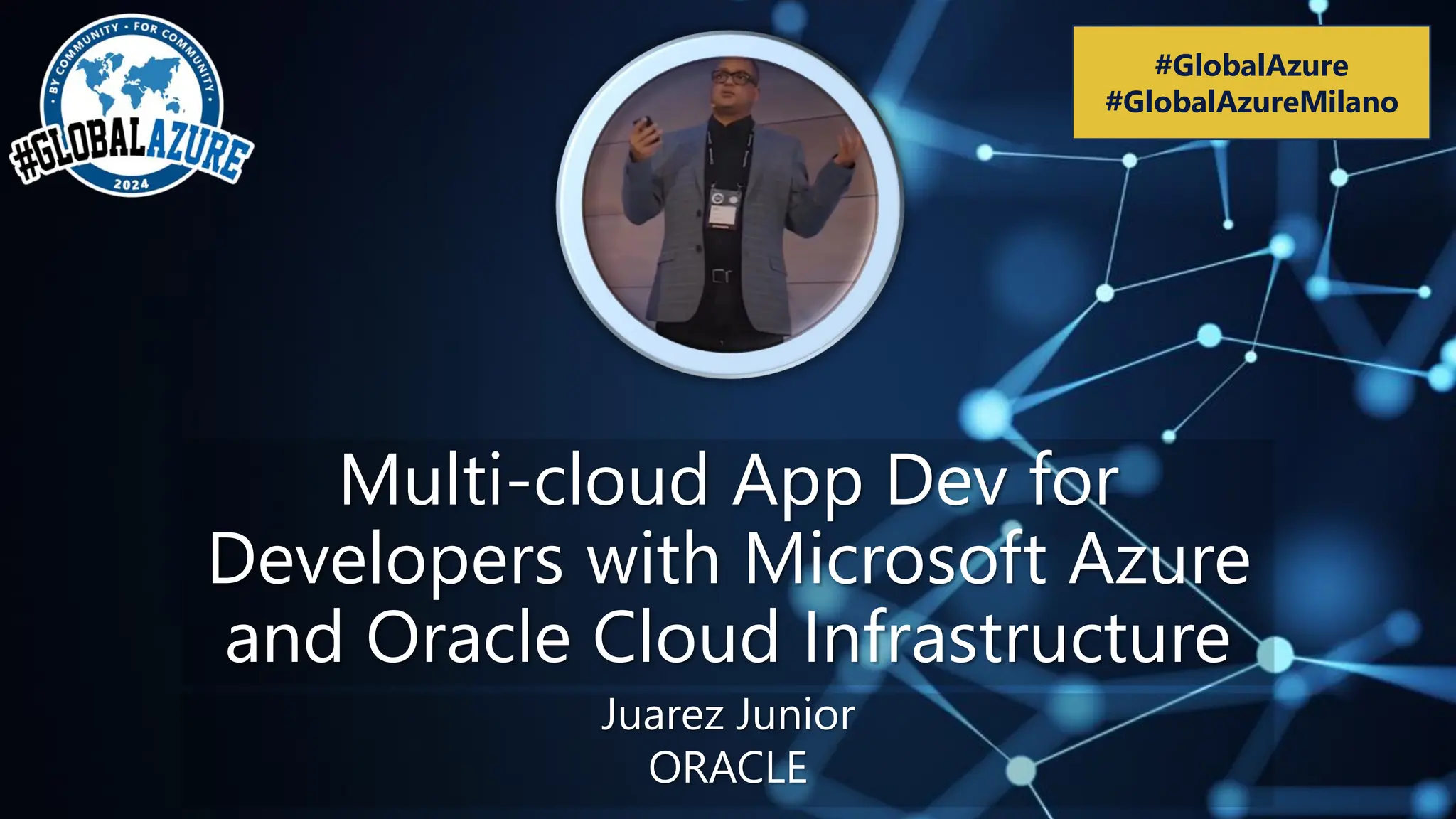 BY COMMUNITY • FOR COMMUNITY
#GLOBALAZURE
2024

#GlobalAzure
#GlobalAzureMilano

Multi-cloud App Dev for Developers with Microsoft Azure and Oracle Cloud Infrastructure

Juarez Junior
ORACLE